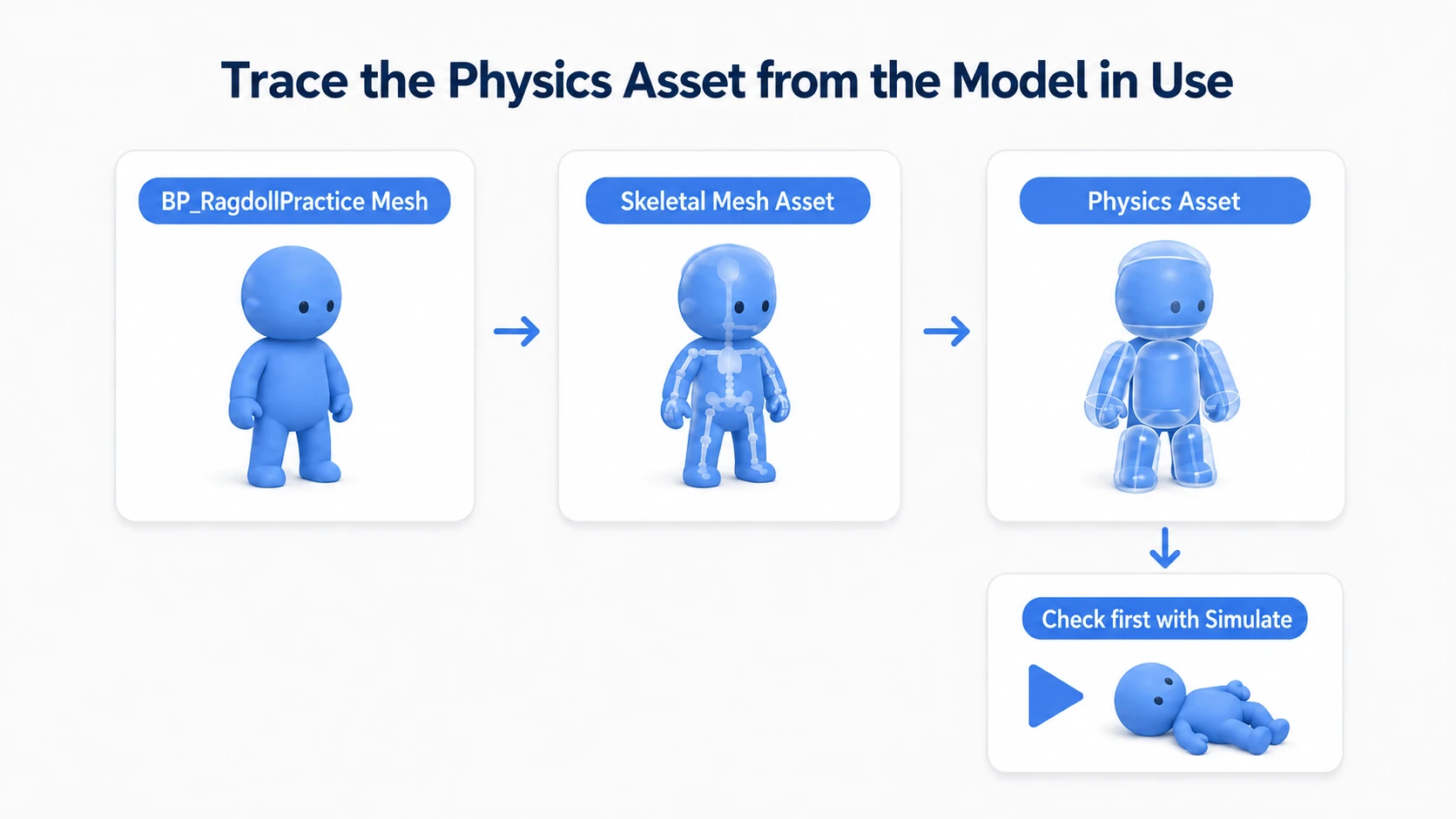 Trace the Physics Asset from the Model in Use

BP_RagdollPractice Mesh

Skeletal Mesh Asset

Physics Asset

Check first with Simulate